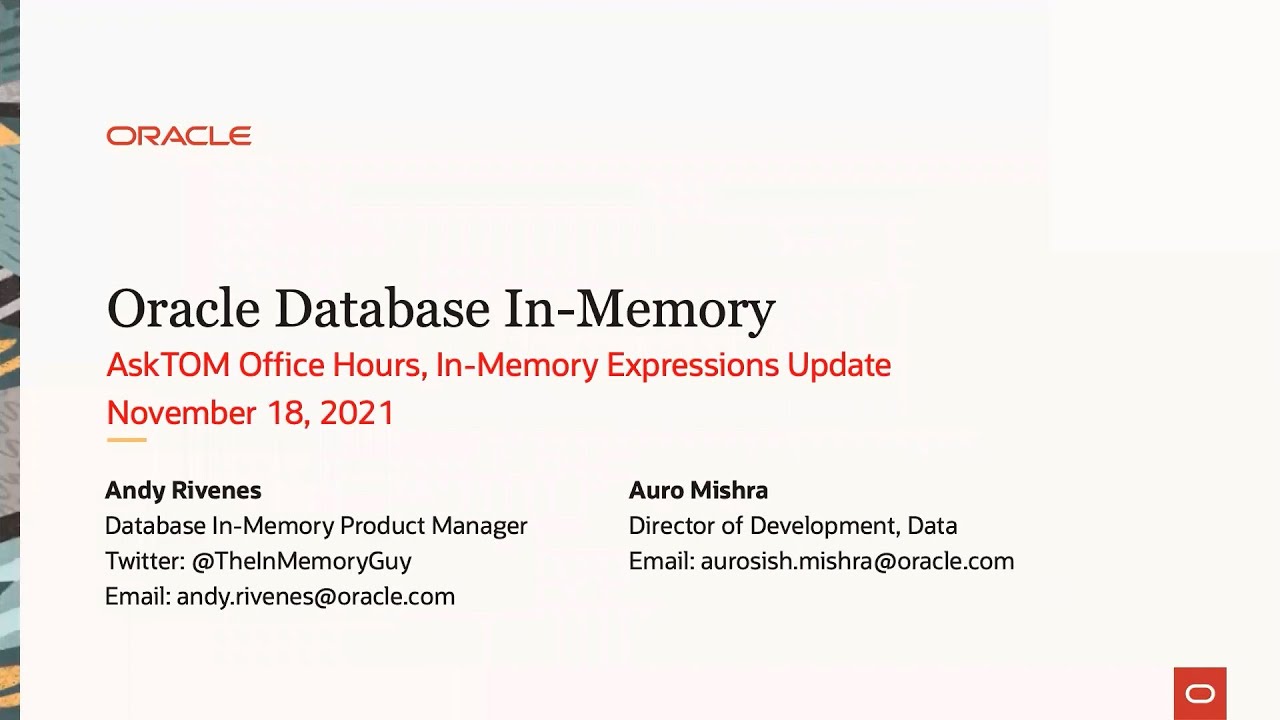 ORACLE

Oracle Database In-Memory

AskTOM Office Hours, In-Memory Expressions Update

November 18, 2021

Andy Rivenes
Database In-Memory Product Manager
Twitter: @TheInMemoryGuy
Email: andy.rivenes@oracle.com

Auro Mishra
Director of Development, Data
Email: aurosish.mishra@oracle.com